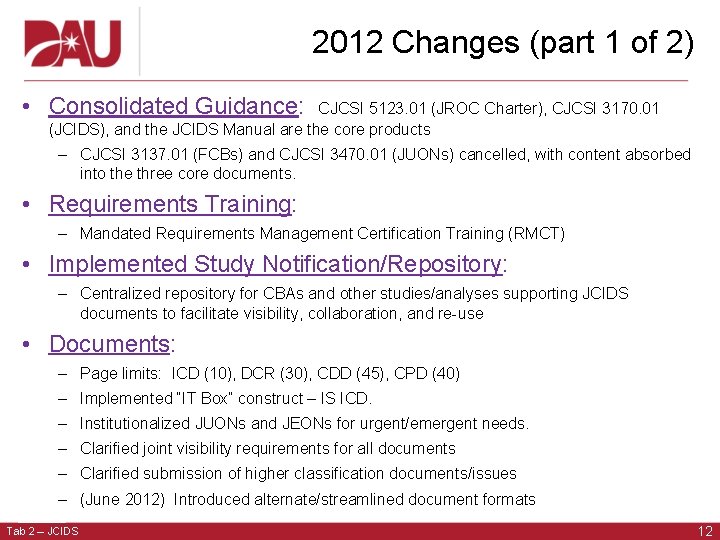 DAU

2012 Changes (part 1 of 2)

• Consolidated Guidance: CJCSI 5123.01 (JROC Charter), CJCSI 3170.01 (JCIDS), and the JCIDS Manual are the core products
– CJCSI 3137.01 (FCBs) and CJCSI 3470.01 (JUONs) cancelled, with content absorbed into the three core documents.

• Requirements Training:
– Mandated Requirements Management Certification Training (RMCT)

• Implemented Study Notification/Repository:
– Centralized repository for CBAs and other studies/analyses supporting JCIDS documents to facilitate visibility, collaboration, and re-use

• Documents:
– Page limits: ICD (10), DCR (30), CDD (45), CPD (40)
– Implemented "IT Box" construct – IS ICD.
– Institutionalized JUONs and JEONs for urgent/emergent needs.
– Clarified joint visibility requirements for all documents
– Clarified submission of higher classification documents/issues
– (June 2012) Introduced alternate/streamlined document formats

Tab 2 – JCIDS

12